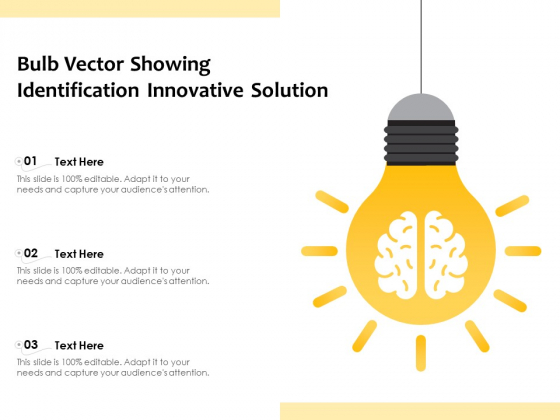 Bulb Vector Showing Identification Innovative Solution

01 Text Here
This slide is 100% editable. Adapt it to your needs and capture your audience's attention.

02 Text Here
This slide is 100% editable. Adapt it to your needs and capture your audience's attention.

03 Text Here
This slide is 100% editable. Adapt it to your needs and capture your audience's attention.